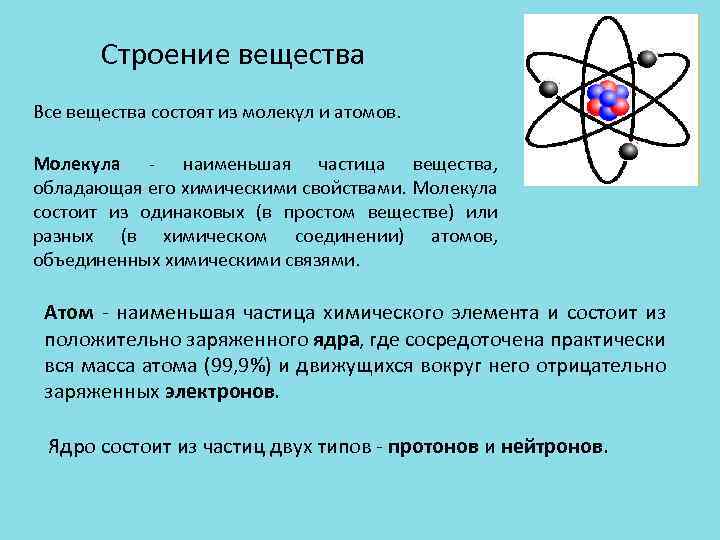 Строение вещества

Все вещества состоят из молекул и атомов.

Молекула - наименьшая частица вещества, обладающая его химическими свойствами. Молекула состоит из одинаковых (в простом веществе) или разных (в химическом соединении) атомов, объединенных химическими связями.

Атом - наименьшая частица химического элемента и состоит из положительно заряженного ядра, где сосредоточена практически вся масса атома (99,9%) и движущихся вокруг него отрицательно заряженных электронов.

Ядро состоит из частиц двух типов - протонов и нейтронов.